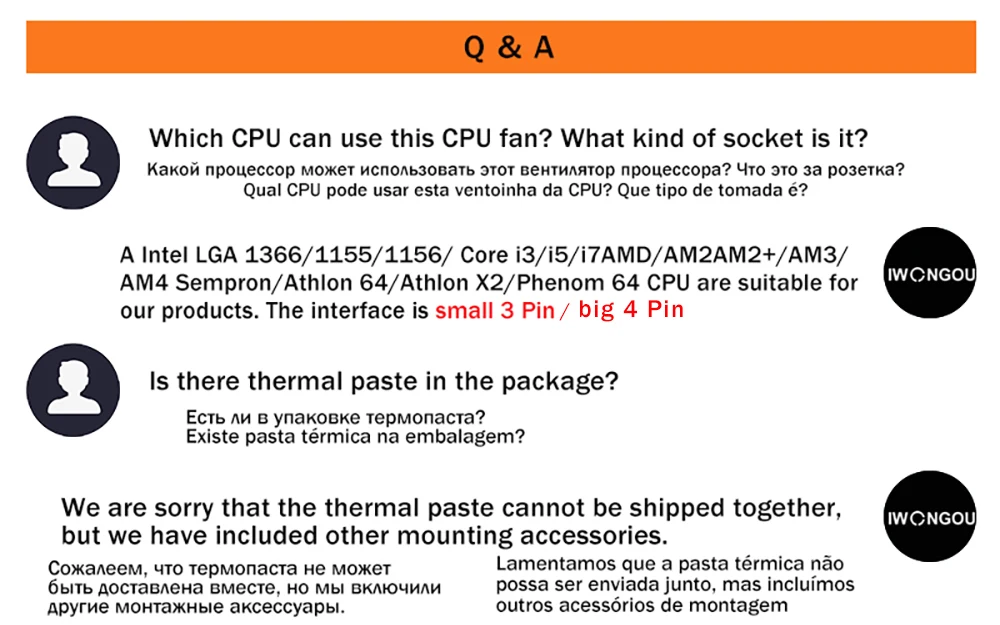 Q & A

Which CPU can use this CPU fan? What kind of socket is it?
Какой процессор может использовать этот вентилятор процессора? Что это за розетка?
Qual CPU pode usar esta ventoinha da CPU? Que tipo de tomada é?

A Intel LGA 1366/1155/1156/ Core i3/i5/i7AMD/AM2AM2+/AM3/ AM4 Sempron/Athlon 64/Athlon X2/Phenom 64 CPU are suitable for our products. The interface is small 3 Pin / big 4 Pin

IWONGOU

Is there thermal paste in the package?
Есть ли в упаковке термопаста?
Existe pasta térmica na embalagem?

We are sorry that the thermal paste cannot be shipped together, but we have included other mounting accessories.

IWONGOU

Сожалеем, что термопаста не может быть доставлена вместе, но мы включили другие монтажные аксессуары.

Lamentamos que a pasta térmica não possa ser enviada junto, mas incluímos outros acessórios de montagem